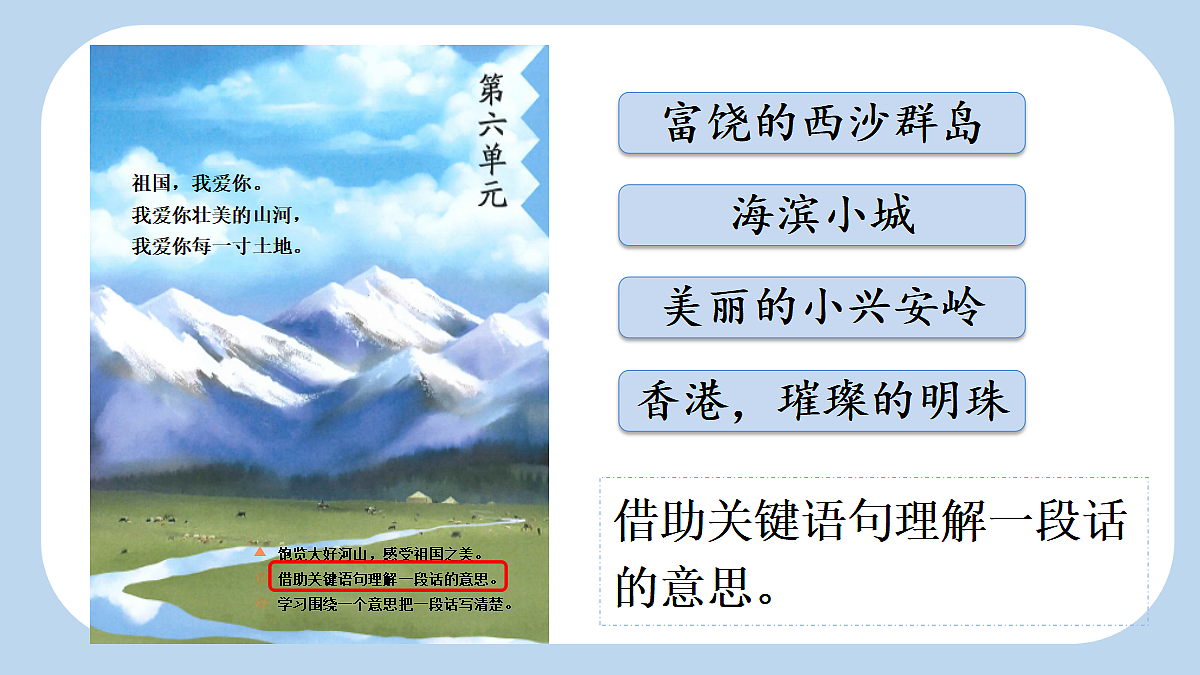 第六单元

祖国，我爱你。
我爱你壮美的山河，
我爱你每一寸土地。

饱览大好河山，感受祖国之美。
借助关键语句理解一段话的意思。
学习围绕一个意思把一段话写清楚。

富饶的西沙群岛

海滨小城

美丽的小兴安岭

香港，璀璨的明珠

借助关键语句理解一段话的意思。